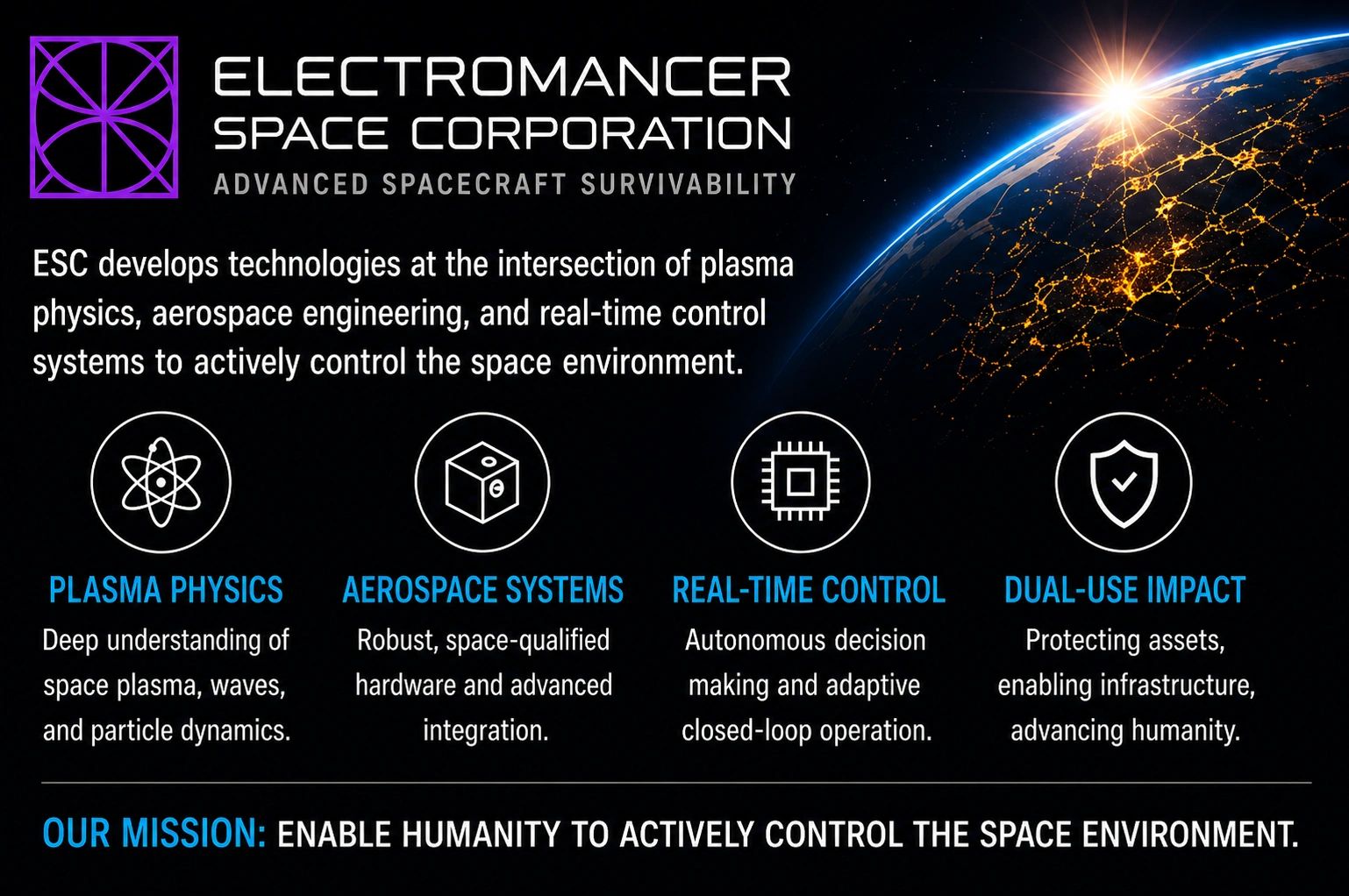 ELECTROMANCER
SPACE CORPORATION
ADVANCED SPACECRAFT SURVIVABILITY

ESC develops technologies at the intersection of plasma physics, aerospace engineering, and real-time control systems to actively control the space environment.

PLASMA PHYSICS
Deep understanding of space plasma, waves, and particle dynamics.

AEROSPACE SYSTEMS
Robust, space-qualified hardware and advanced integration.

REAL-TIME CONTROL
Autonomous decision making and adaptive closed-loop operation.

DUAL-USE IMPACT
Protecting assets, enabling infrastructure, advancing humanity.

OUR MISSION: ENABLE HUMANITY TO ACTIVELY CONTROL THE SPACE ENVIRONMENT.